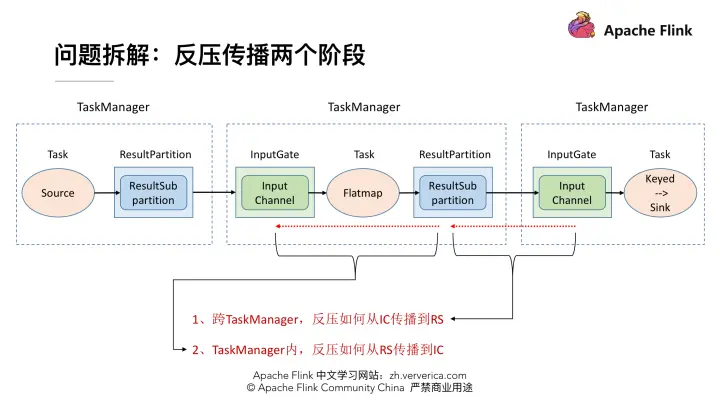 Apache Flink

问题拆解：反压传播两个阶段

TaskManager

Task

Source

ResultPartition

ResultSub partition

TaskManager

InputGate

Input Channel

Task

Flatmap

ResultPartition

ResultSub partition

TaskManager

InputGate

Input Channel

Task

Keyed --> Sink

1、跨TaskManager，反压如何从IC传播到RS

2、TaskManager内，反压如何从RS传播到IC

Apache Flink 中文学习网站：zh.ververica.com
© Apache Flink Community China 严禁商业用途